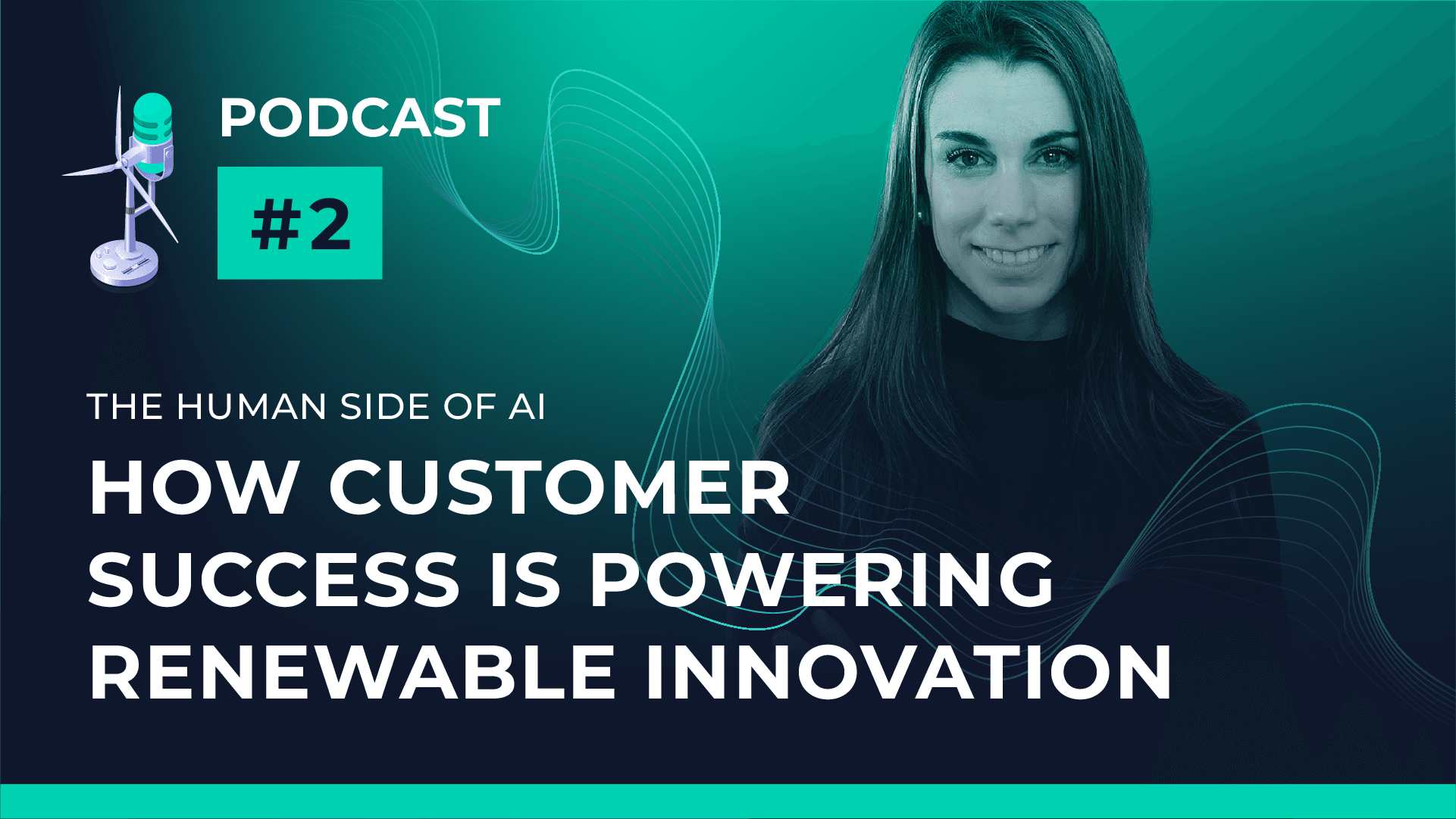 PODCAST

#2

THE HUMAN SIDE OF AI

HOW CUSTOMER SUCCESS IS POWERING RENEWABLE INNOVATION